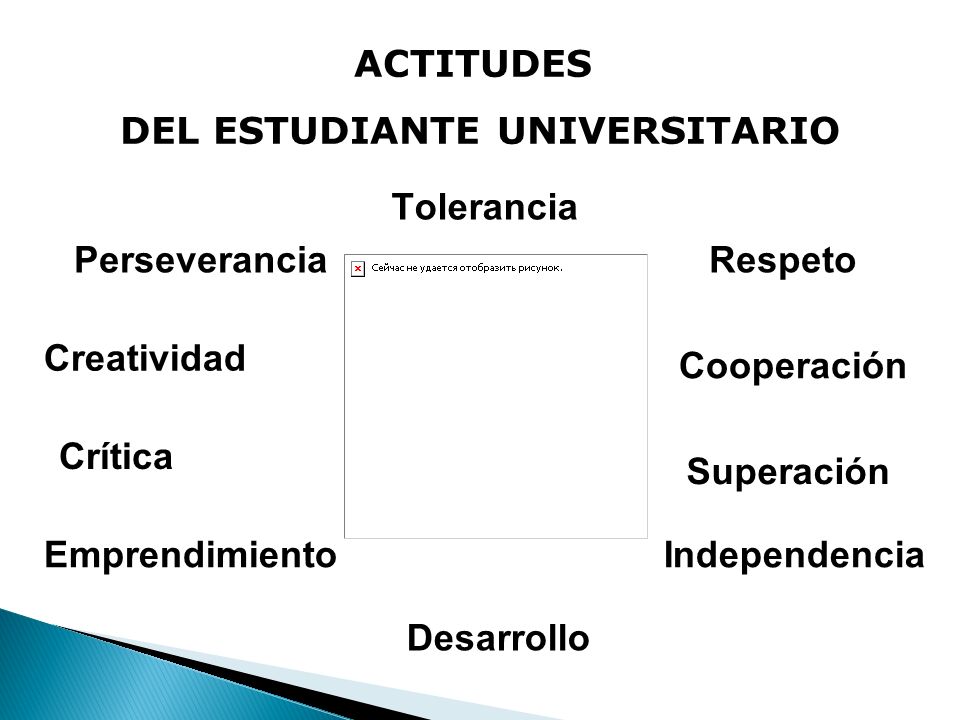 ACTITUDES

DEL ESTUDIANTE UNIVERSITARIO

Tolerancia

Perseverancia

Сейчас не удается отобразить рисунок.

Respeto

Creatividad

Cooperación

Crítica

Superación

Emprendimiento

Independencia

Desarrollo